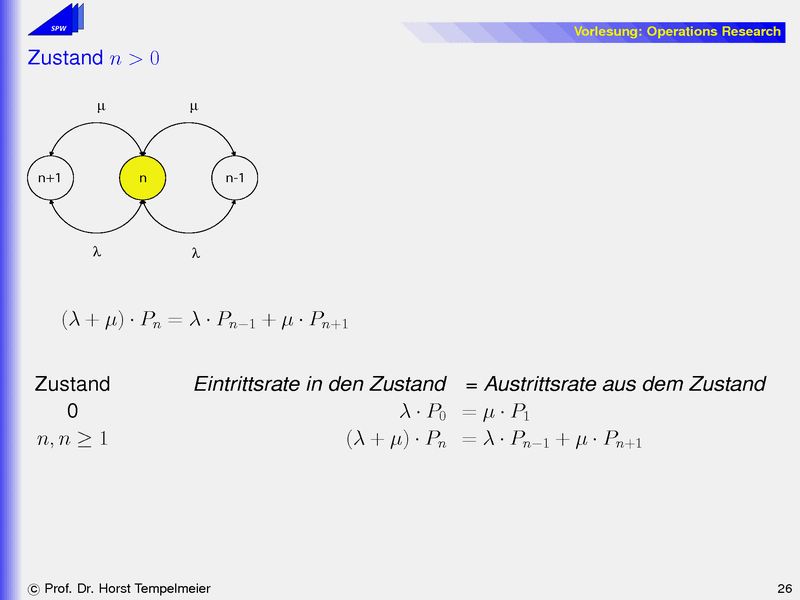 SPW

Vorlesung: Operations Research

Zustand $n > 0$

μ μ

n+1 n n-1

λ λ

$(\lambda + \mu) \cdot P_n = \lambda \cdot P_{n-1} + \mu \cdot P_{n+1}$

| Zustand | Eintrittsrate in den Zustand | = Austrittsrate aus dem Zustand |
|---|---|---|
| 0 | $\lambda \cdot P_0$ | $= \mu \cdot P_1$ |
| $n, n \geq 1$ | $(\lambda + \mu) \cdot P_n$ | $= \lambda \cdot P_{n-1} + \mu \cdot P_{n+1}$ |

© Prof. Dr. Horst Tempelmeier

26